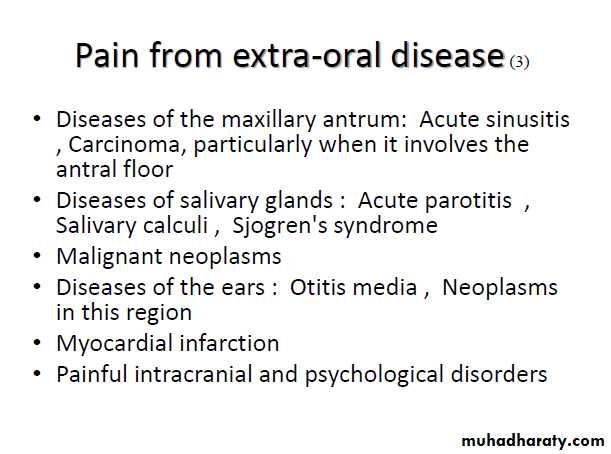 Pain from extra-oral disease (3)

• Diseases of the maxillary antrum: Acute sinusitis , Carcinoma, particularly when it involves the antral floor
• Diseases of salivary glands : Acute parotitis , Salivary calculi , Sjogren's syndrome
• Malignant neoplasms
• Diseases of the ears : Otitis media , Neoplasms in this region
• Myocardial infarction
• Painful intracranial and psychological disorders

muhadharaty.com